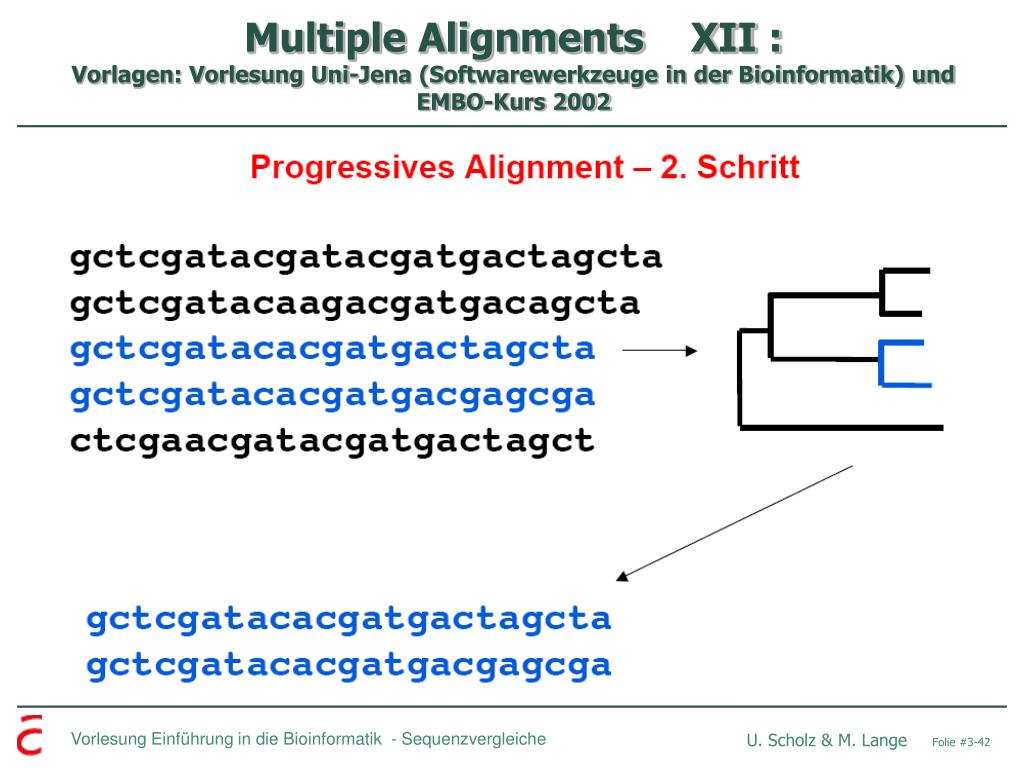 Multiple Alignments XII :
Vorlagen: Vorlesung Uni-Jena (Softwarewerkzeuge in der Bioinformatik) und EMBO-Kurs 2002

Progressives Alignment – 2. Schritt

gctcgatacgatacgatgactagcta
gctcgatacaagacgatgacagcta
gctcgatacacgatgactagcta
gctcgatacacgatgacgagcga
ctcgaacgatacgatgactagct

gctcgatacacgatgactagcta
gctcgatacacgatgacgagcga

Vorlesung Einführung in die Bioinformatik - Sequenzvergleiche
U. Scholz & M. Lange
Folie #3-42